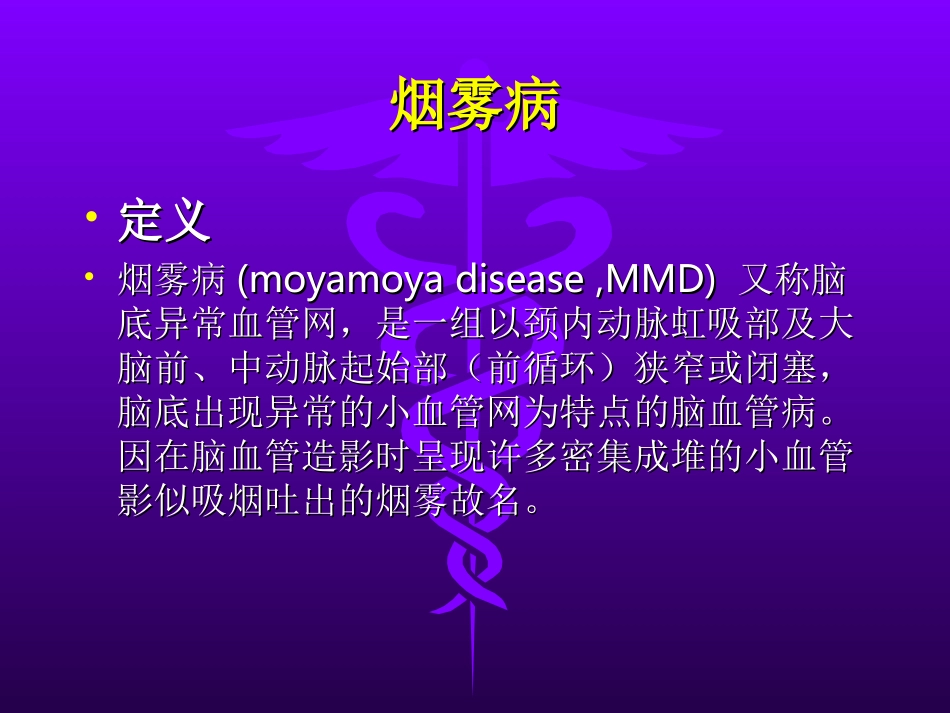 烟雾病

• 定义
• 烟雾病 (moyamoya disease ,MMD) 又称脑底异常血管网，是一组以颈内动脉虹吸部及大脑前、中动脉起始部（前循环）狭窄或闭塞，脑底出现异常的小血管网为特点的脑血管病。因在脑血管造影时呈现许多密集成堆的小血管影似吸烟吐出的烟雾故名。